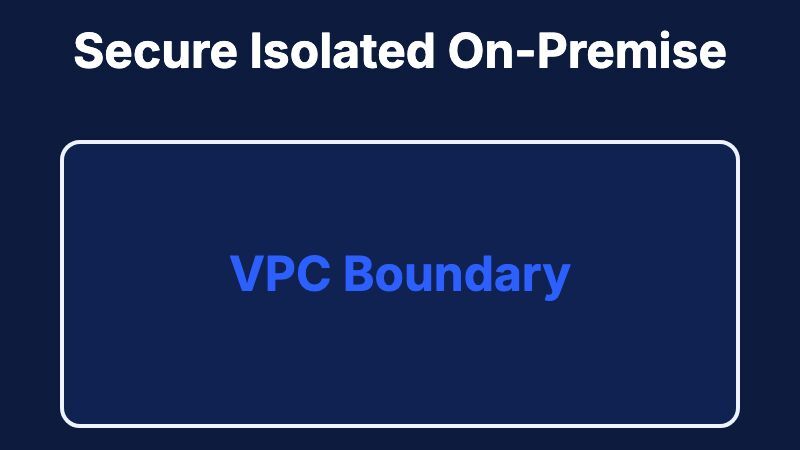 Secure Isolated On-Premise

VPC Boundary